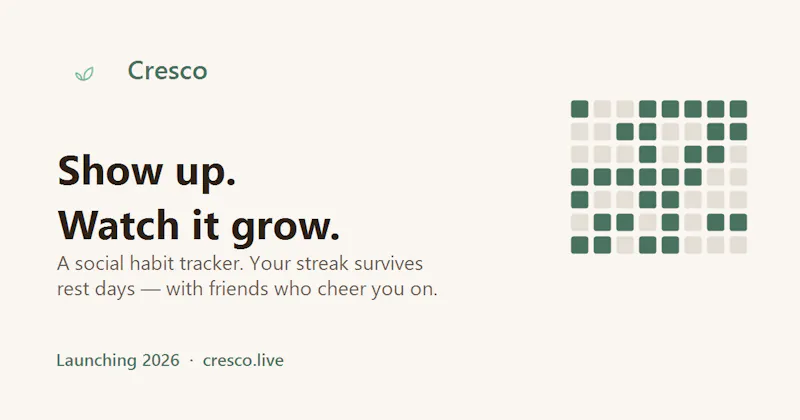 Cresco

Show up.
Watch it grow.

A social habit tracker. Your streak survives rest days — with friends who cheer you on.

Launching 2026 · cresco.live